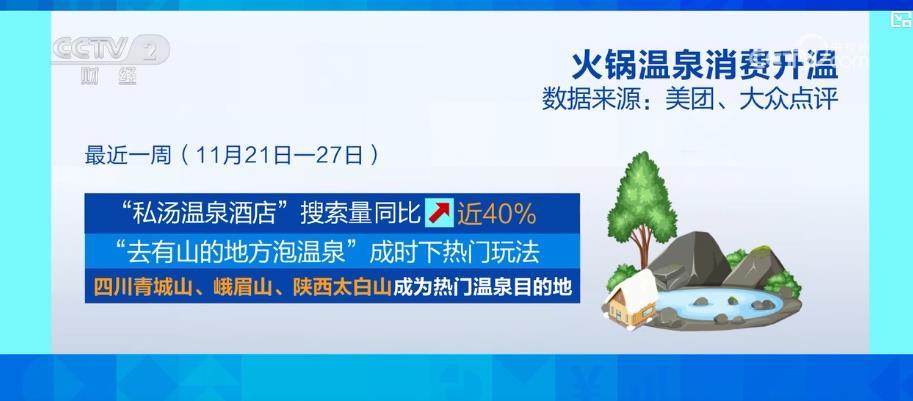 CCTV 2
财经

火锅温泉消费升温
数据来源：美团、大众点评

最近一周（11月21日—27日）

“私汤温泉酒店”搜索量同比 近40%

“去有山的地方泡温泉”成时下热门玩法

四川青城山、峨眉山、陕西太白山成为热门温泉目的地